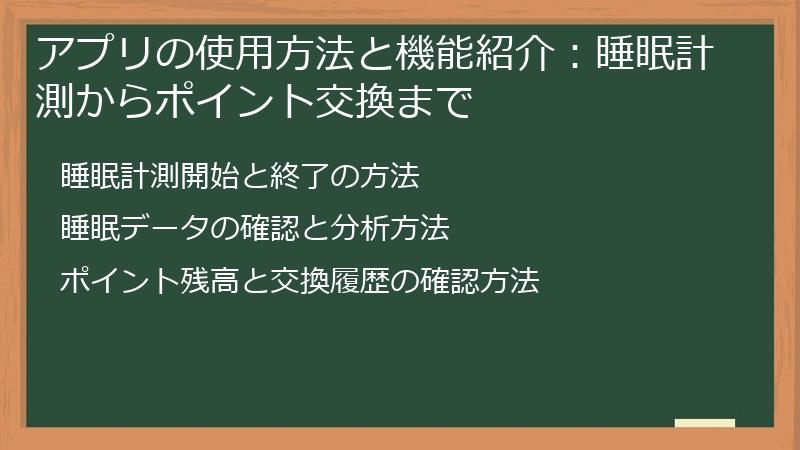 アプリの使用方法と機能紹介：睡眠計測からポイント交換まで

睡眠計測開始と終了の方法

睡眠データの確認と分析方法

ポイント残高と交換履歴の確認方法